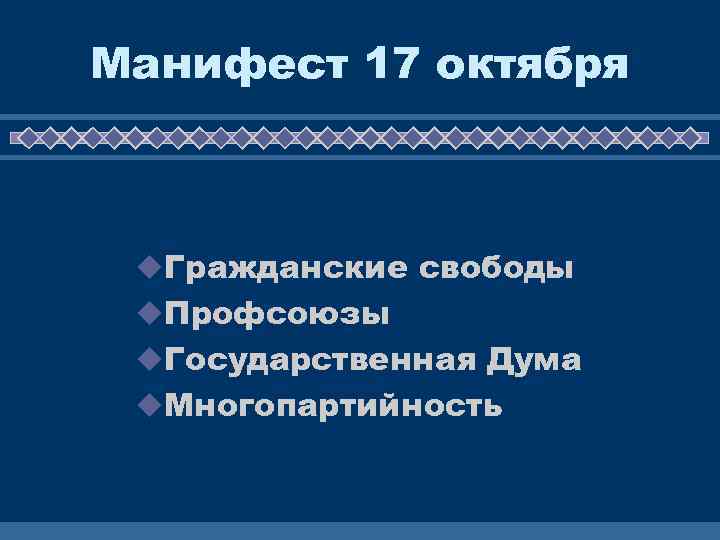 Манифест 17 октября

Гражданские свободы
Профсоюзы
Государственная Дума
Многопартийность